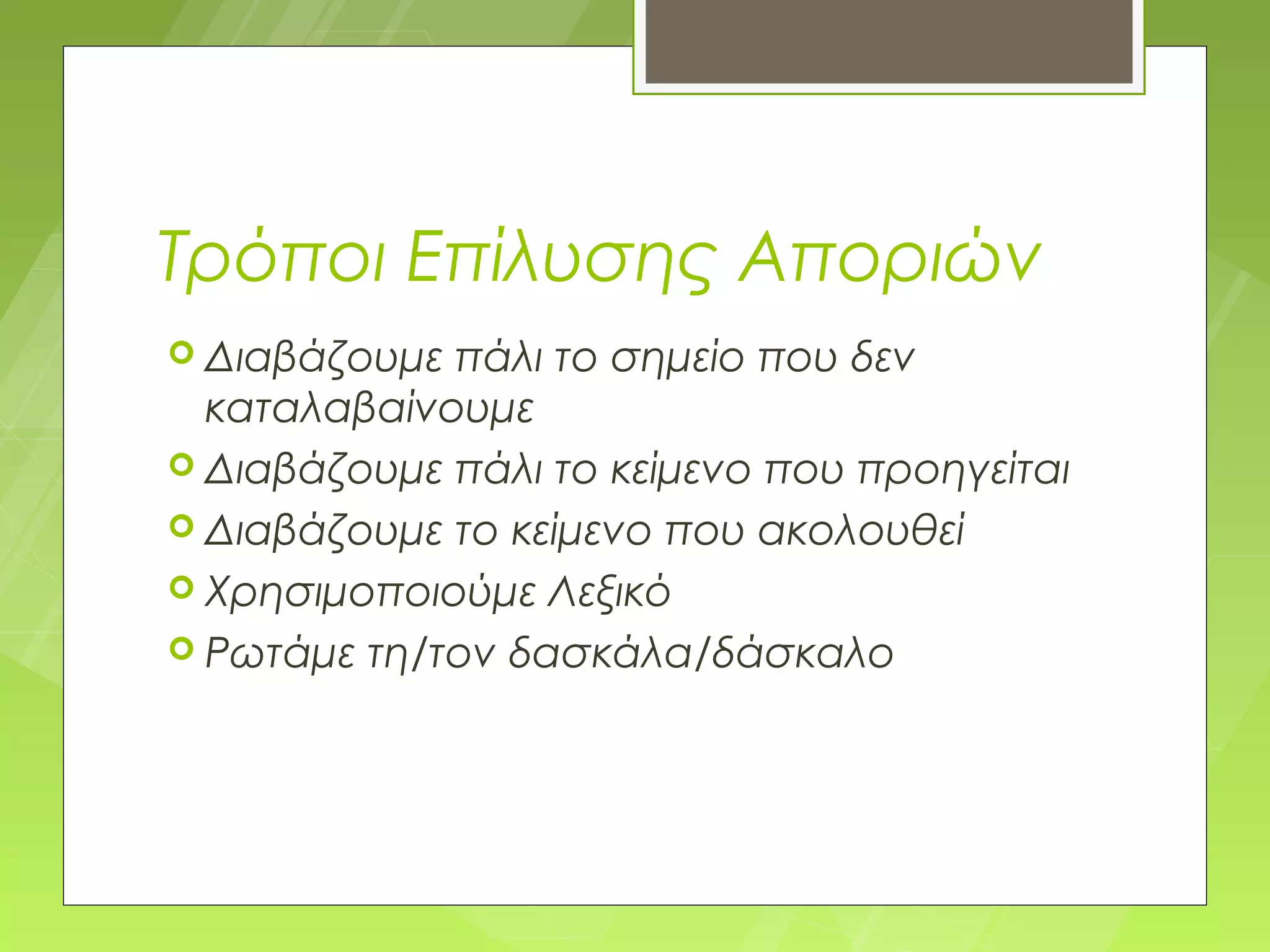 Τρόποι Επίλυσης Αποριών

Διαβάζουμε πάλι το σημείο που δεν καταλαβαίνουμε

Διαβάζουμε πάλι το κείμενο που προηγείται

Διαβάζουμε το κείμενο που ακολουθεί

Χρησιμοποιούμε Λεξικό

Ρωτάμε τη/τον δασκάλα/δάσκαλο